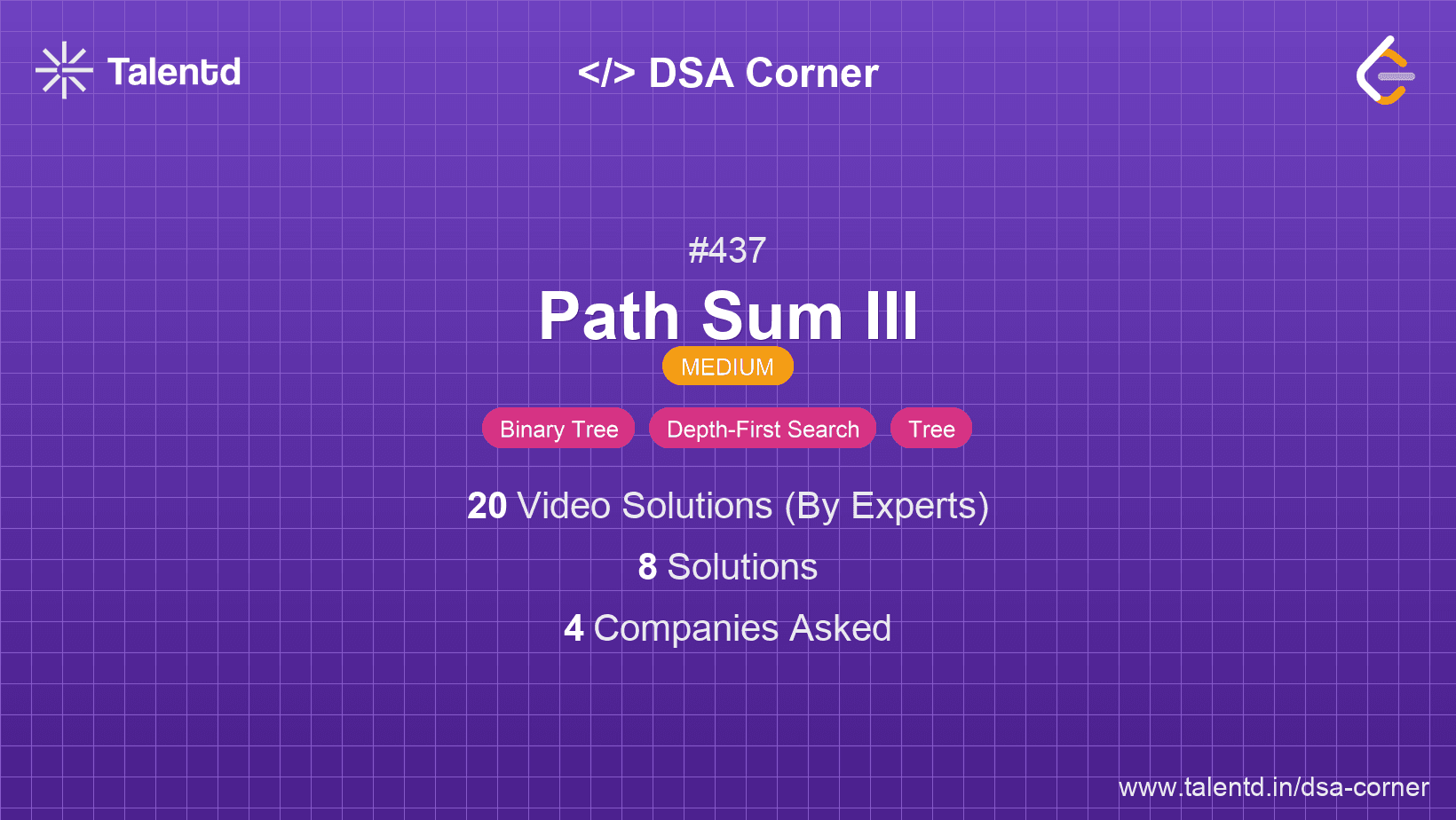 Talentd

</> DSA Corner

#437

Path Sum III

MEDIUM

Binary Tree Depth-First Search Tree

20 Video Solutions (By Experts)

8 Solutions

4 Companies Asked

www.talentd.in/dsa-corner